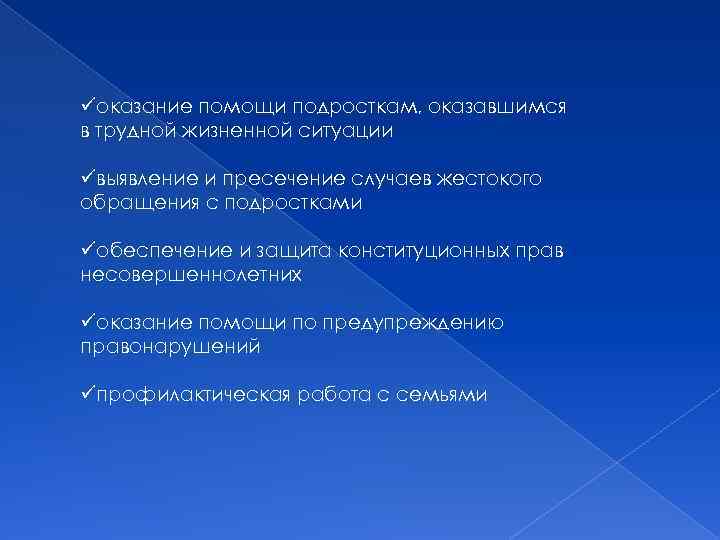 ✓оказание помощи подросткам, оказавшимся в трудной жизненной ситуации

✓выявление и пресечение случаев жестокого обращения с подростками

✓обеспечение и защита конституционных прав несовершеннолетних

✓оказание помощи по предупреждению правонарушений

✓профилактическая работа с семьями